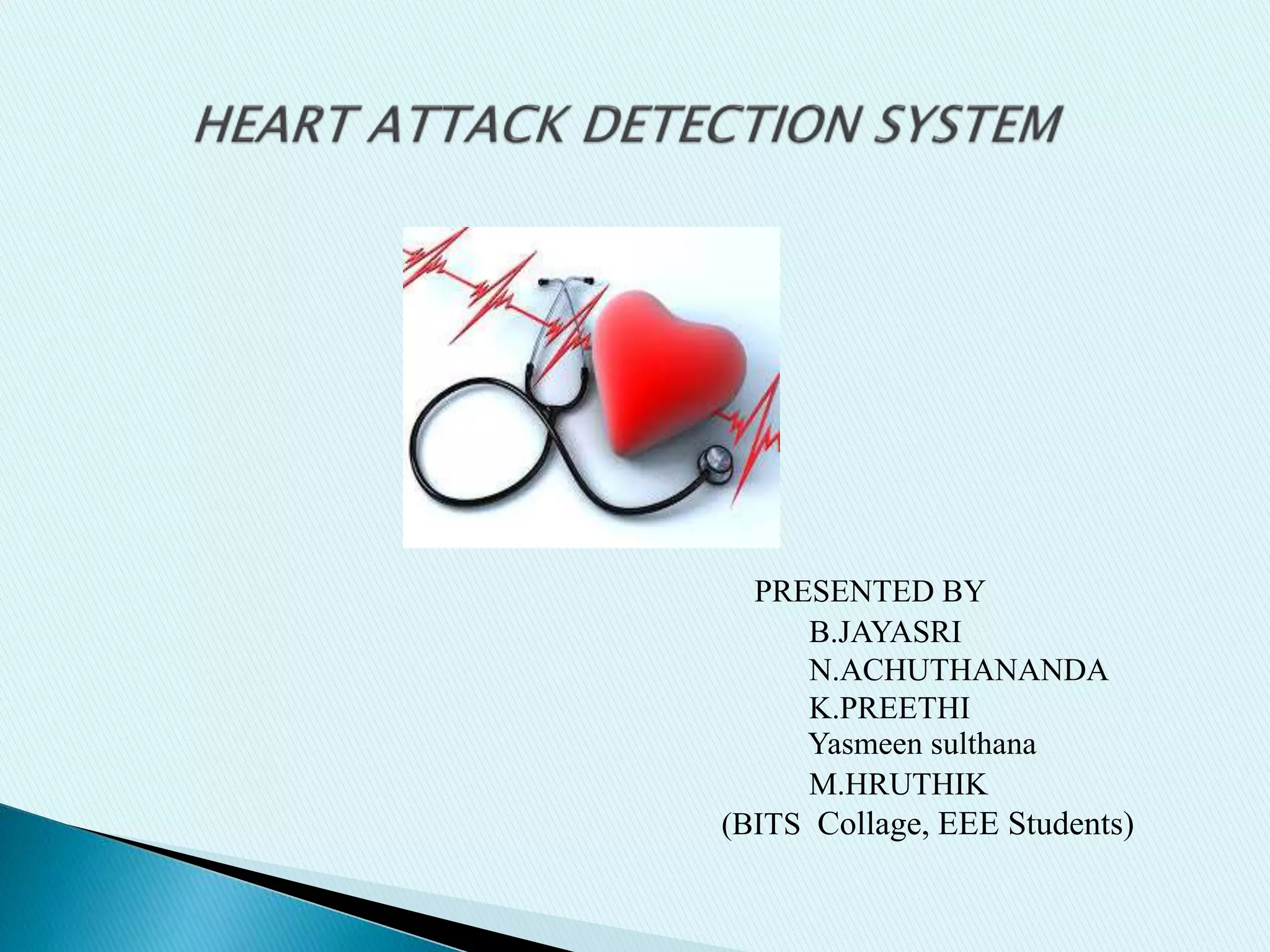 HEART ATTACK DETECTION SYSTEM

PRESENTED BY
B.JAYASRI
N.ACHUTHANANDA
K.PREETHI
Yasmeen sulthana
M.HRUTHIK
(BITS Collage, EEE Students)